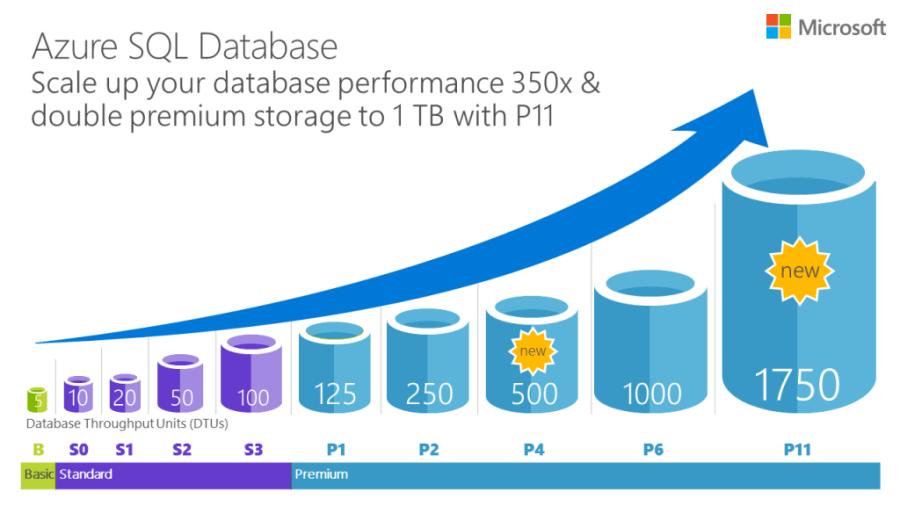 Microsoft

Azure SQL Database
Scale up your database performance 350x & double premium storage to 1 TB with P11

5
10
20
50
100
125
250
new
500
1000
new
1750

Database Throughput Units (DTUs)

B S0 S1 S2 S3 P1 P2 P4 P6 P11

Basic Standard Premium